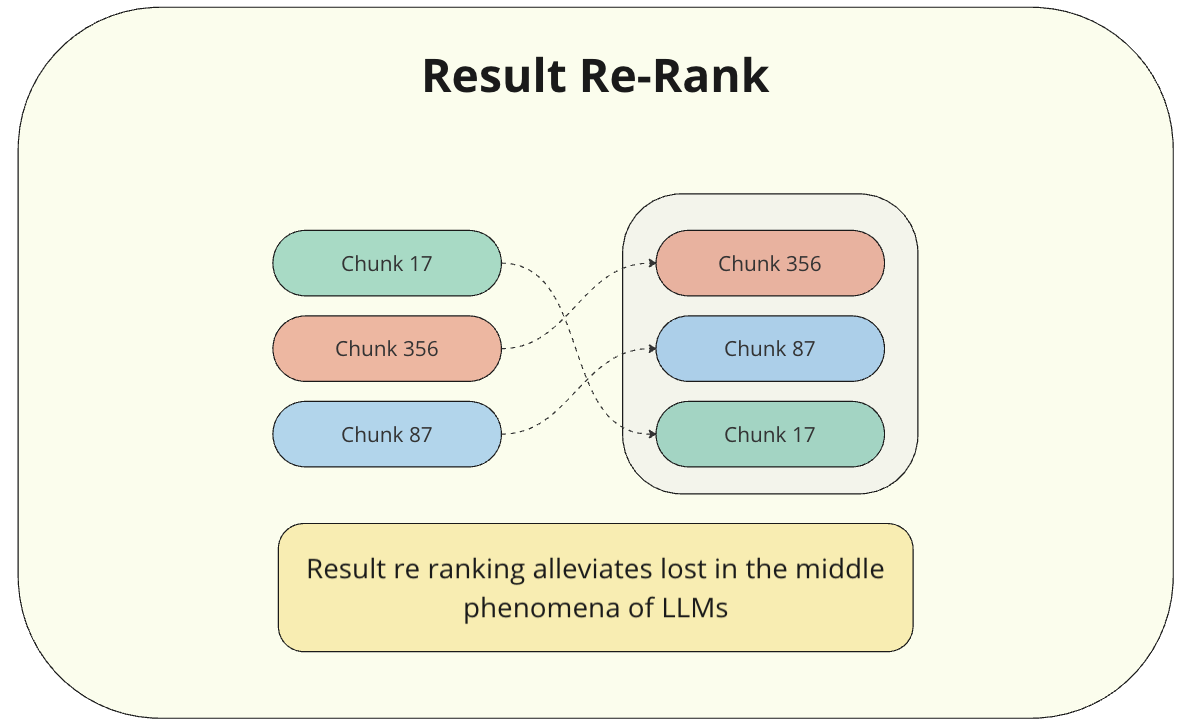 Result Re-Rank

Chunk 17

Chunk 356

Chunk 87

Chunk 356

Chunk 87

Chunk 17

Result re ranking alleviates lost in the middle phenomena of LLMs